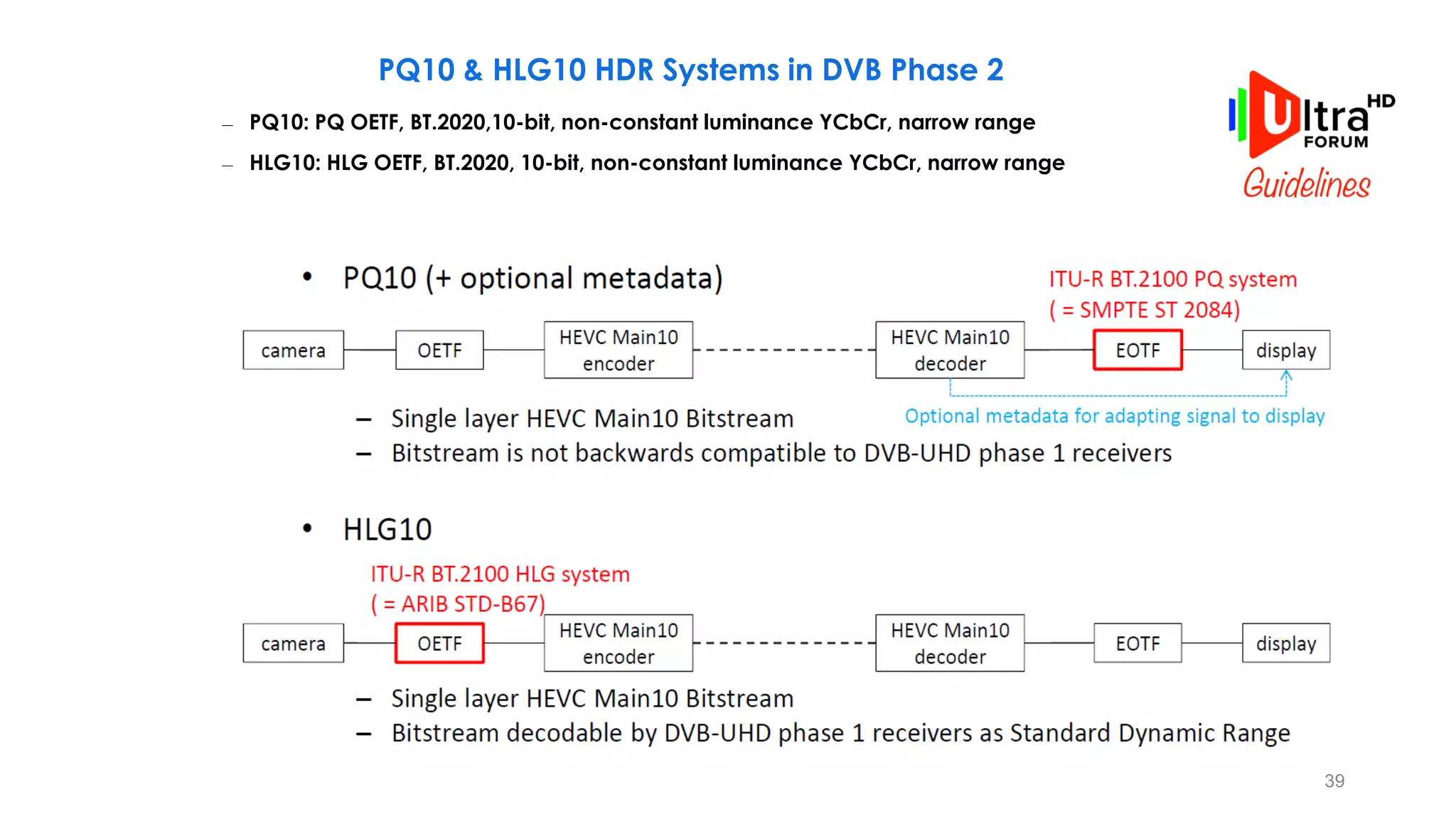 PQ10 & HLG10 HDR Systems in DVB Phase 2

– PQ10: PQ OETF, BT.2020,10-bit, non-constant luminance YCbCr, narrow range

– HLG10: HLG OETF, BT.2020, 10-bit, non-constant luminance YCbCr, narrow range

Ultra HD FORUM
Guidelines

• PQ10 (+ optional metadata)

ITU-R BT.2100 PQ system
( = SMPTE ST 2084)

camera OETF HEVC Main10 encoder HEVC Main10 decoder EOTF display

Optional metadata for adapting signal to display

– Single layer HEVC Main10 Bitstream
– Bitstream is not backwards compatible to DVB-UHD phase 1 receivers

• HLG10

ITU-R BT.2100 HLG system
( = ARIB STD-B67)

camera OETF HEVC Main10 encoder HEVC Main10 decoder EOTF display

– Single layer HEVC Main10 Bitstream
– Bitstream decodable by DVB-UHD phase 1 receivers as Standard Dynamic Range

39